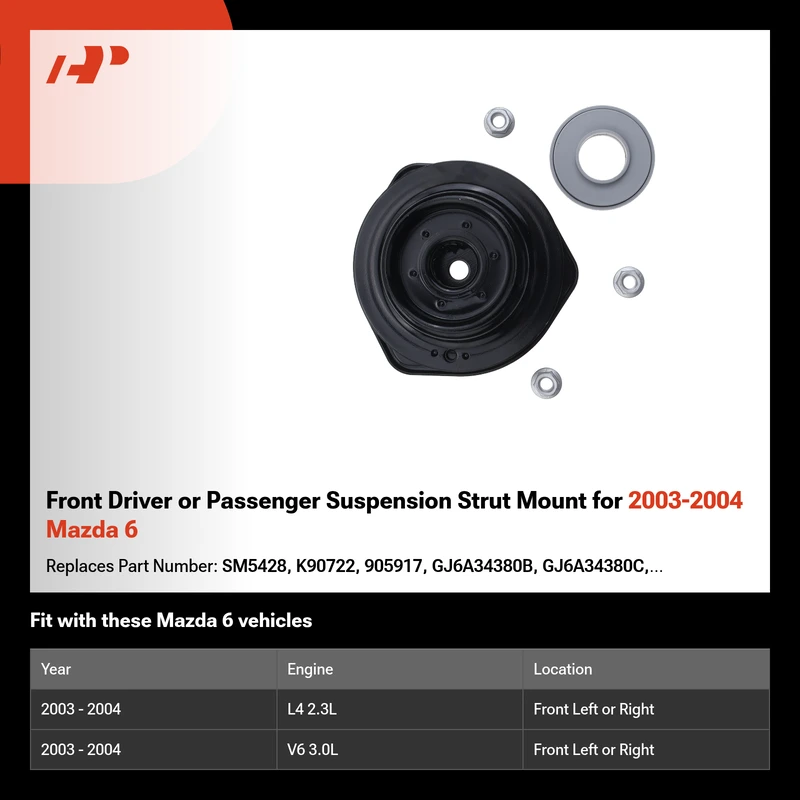 Front Driver or Passenger Suspension Strut Mount for 2003-2004 Mazda 6

Replaces Part Number: SM5428, K90722, 905917, GJ6A34380B, GJ6A34380C,...

Fit with these Mazda 6 vehicles

| Year | Engine | Location |
|---|---|---|
| 2003 - 2004 | L4 2.3L | Front Left or Right |
| 2003 - 2004 | V6 3.0L | Front Left or Right |